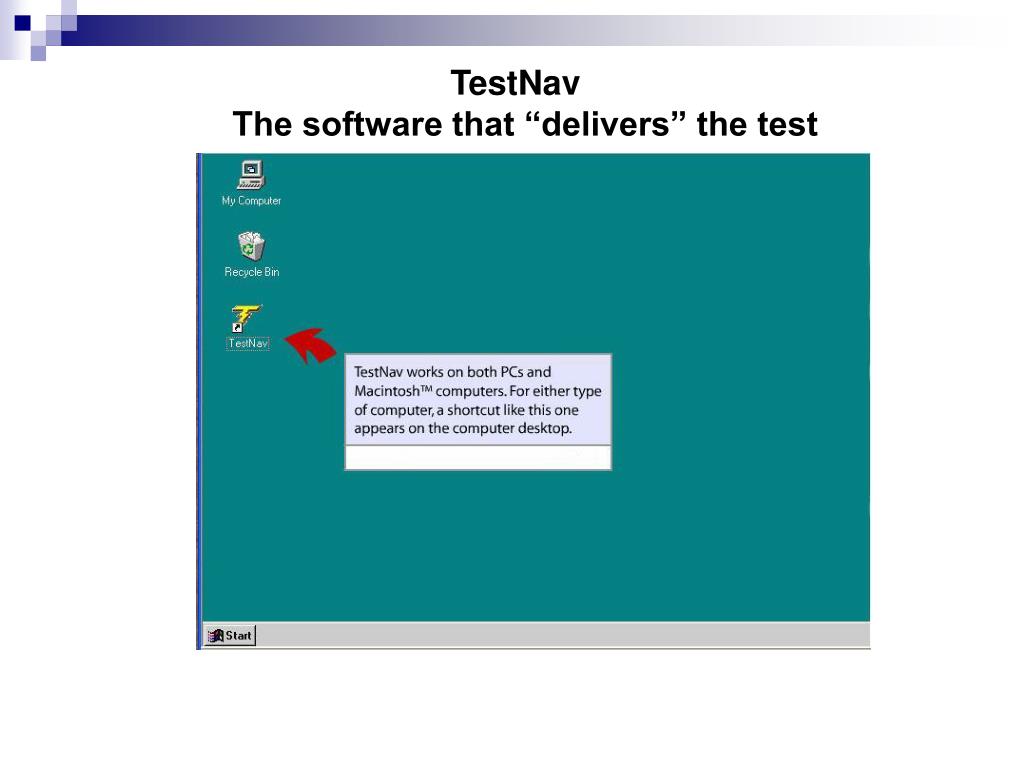 TestNav
The software that “delivers” the test

My Computer

Recycle Bin

TestNav

TestNav works on both PCs and Macintosh™ computers. For either type of computer, a shortcut like this one appears on the computer desktop.

Start